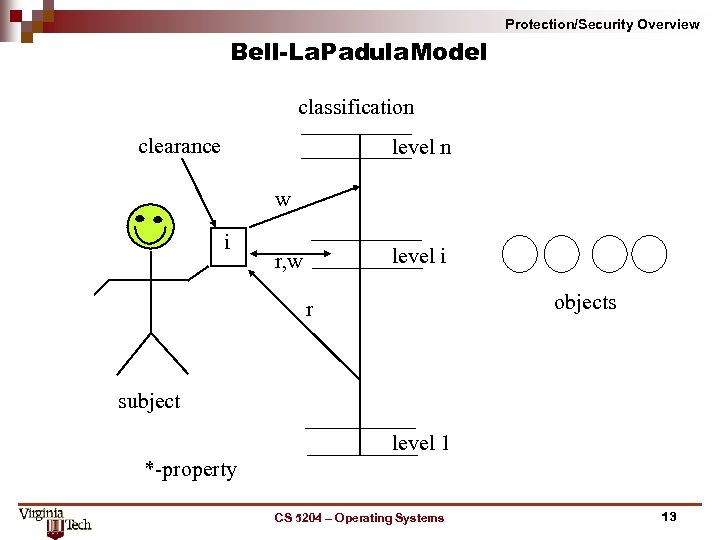 Protection/Security Overview

Bell-LaPadulaModel

classification

clearance

level n

w

i

r,w

level i

r

objects

subject

level 1

*-property

Virginia Tech

CS 5204 – Operating Systems

13